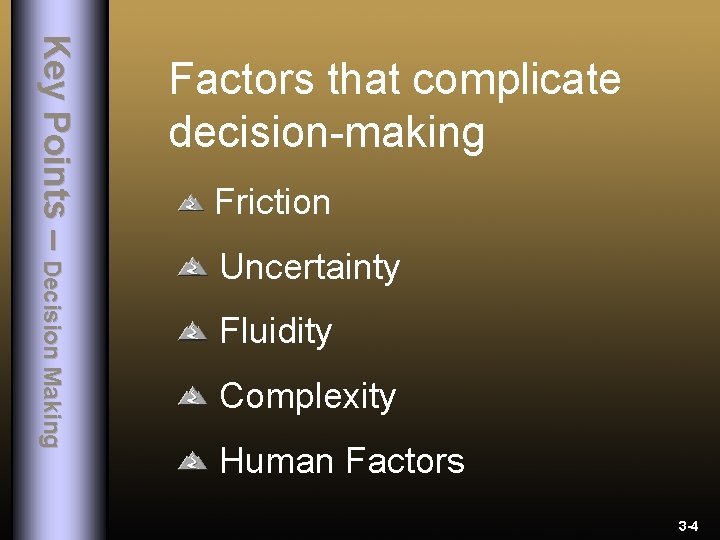 Key Points – Decision Making

Factors that complicate decision-making

Friction

Uncertainty

Fluidity

Complexity

Human Factors

3-4